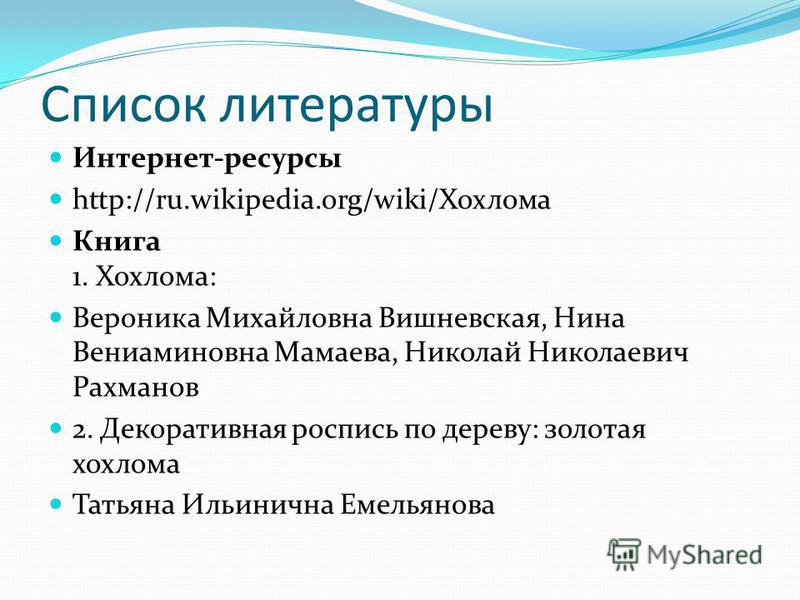 Список литературы

Интернет-ресурсы

http://ru.wikipedia.org/wiki/Хохлома

Книга
1. Хохлома:

Вероника Михайловна Вишневская, Нина Вениаминовна Мамаева, Николай Николаевич Рахманов

2. Декоративная роспись по дереву: золотая хохлома

Татьяна Ильинична Емельянова

MyShared